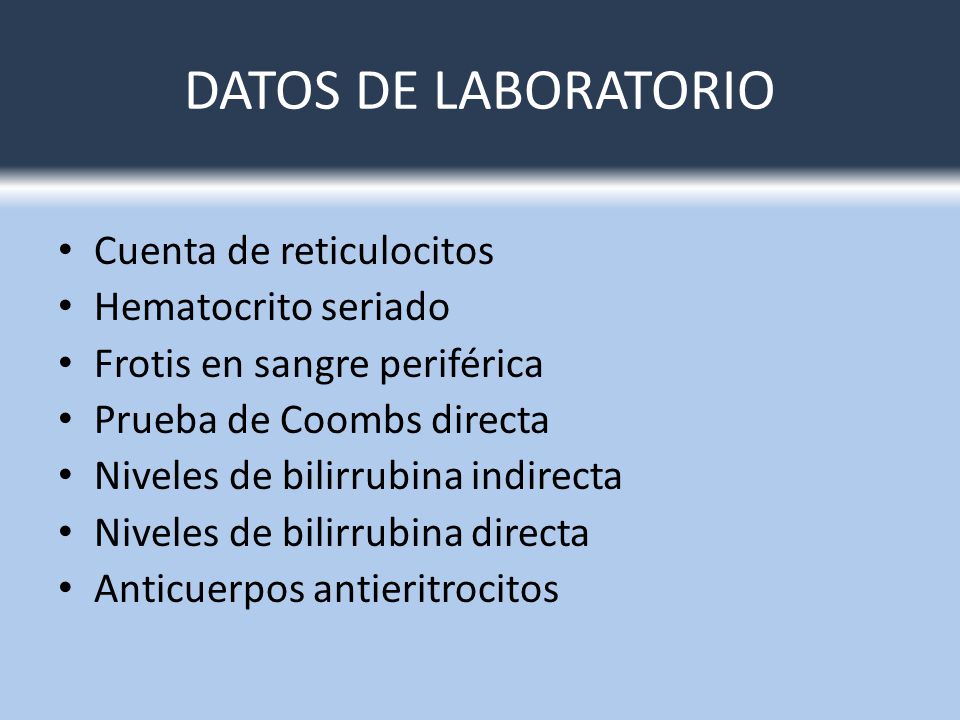 DATOS DE LABORATORIO

• Cuenta de reticulocitos
• Hematocrito seriado
• Frotis en sangre periférica
• Prueba de Coombs directa
• Niveles de bilirrubina indirecta
• Niveles de bilirrubina directa
• Anticuerpos antieritrocitos